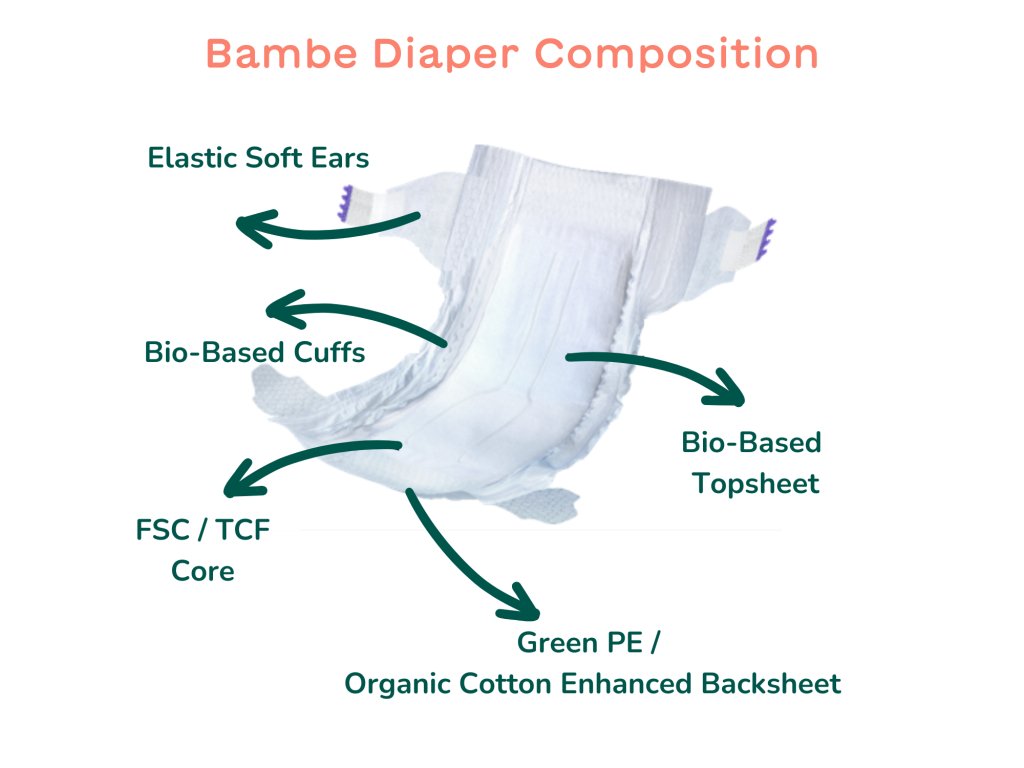 Bambe Diaper Composition

Elastic Soft Ears

Bio-Based Cuffs

Bio-Based Topsheet

FSC / TCF Core

Green PE / Organic Cotton Enhanced Backsheet